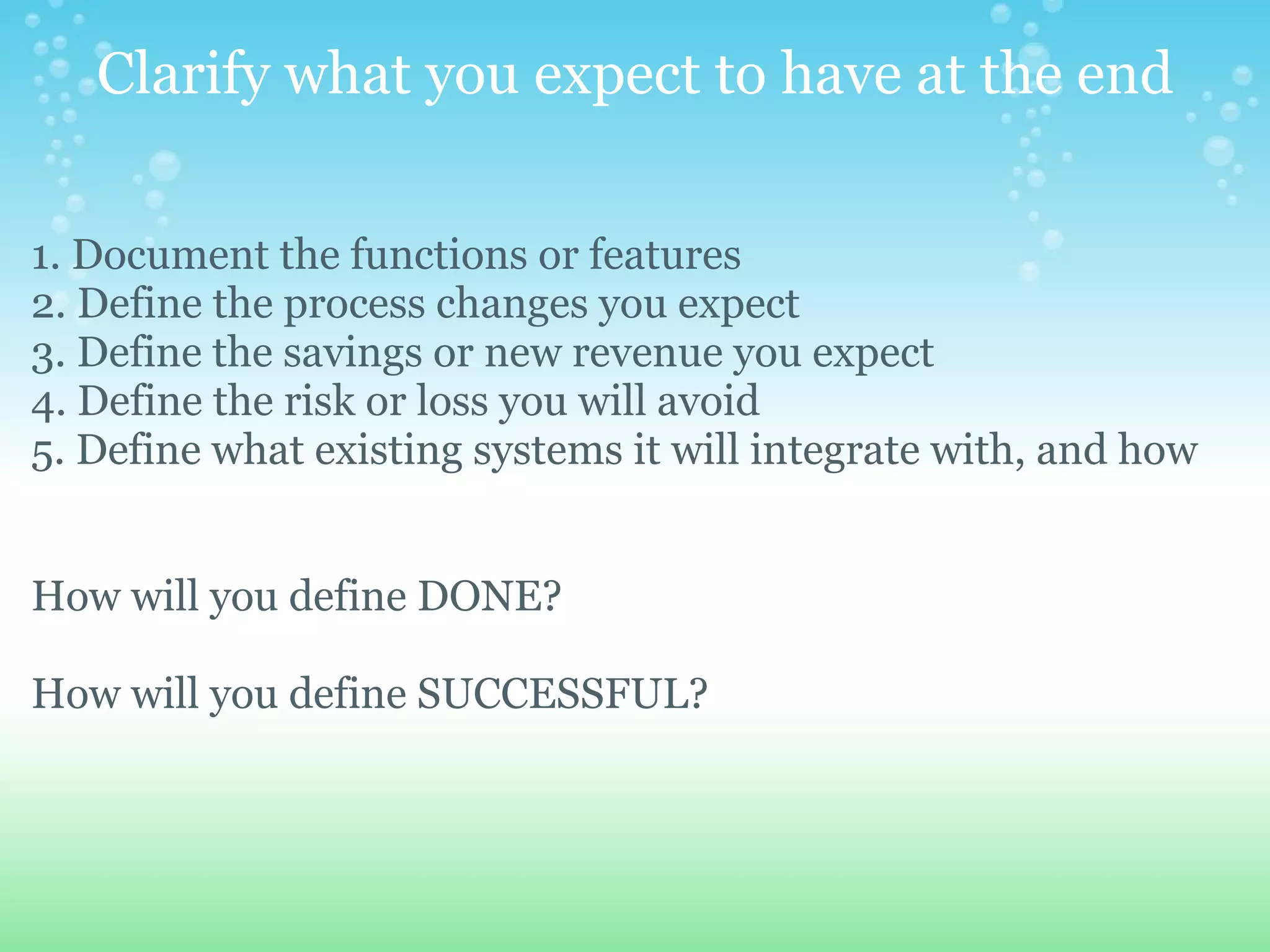 Clarify what you expect to have at the end

1. Document the functions or features
2. Define the process changes you expect
3. Define the savings or new revenue you expect
4. Define the risk or loss you will avoid
5. Define what existing systems it will integrate with, and how

How will you define DONE?

How will you define SUCCESSFUL?